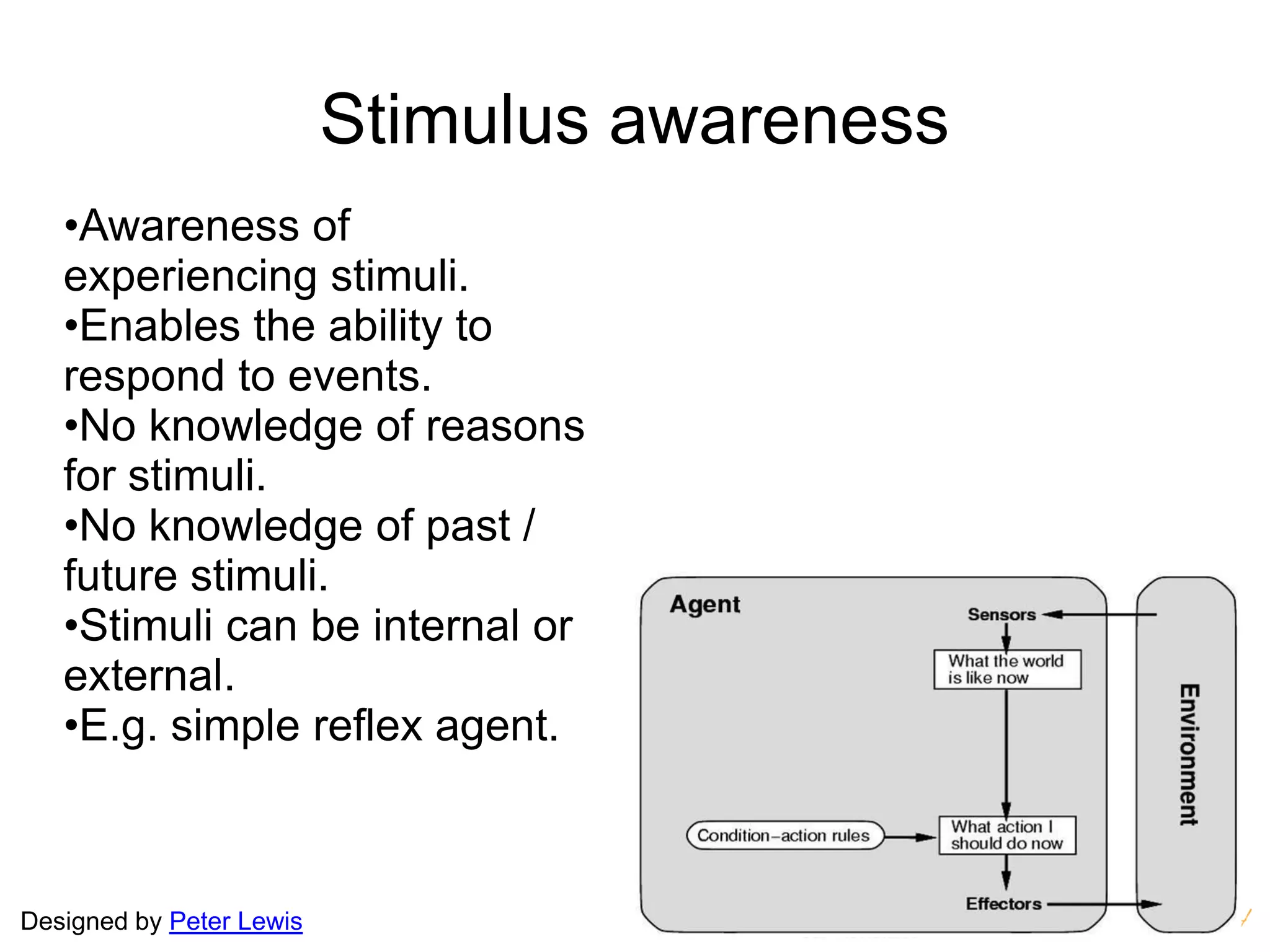 Stimulus awareness

•Awareness of experiencing stimuli.
•Enables the ability to respond to events.
•No knowledge of reasons for stimuli.
•No knowledge of past / future stimuli.
•Stimuli can be internal or external.
•E.g. simple reflex agent.

Agent

Sensors

What the world is like now

Condition–action rules

What action I should do now

Effectors

Environment

Designed by Peter Lewis